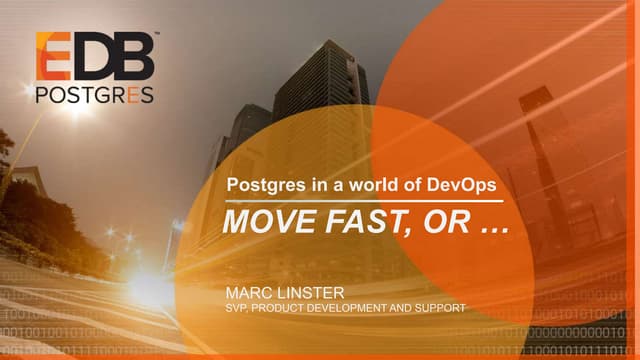 EDB™
POSTGRES

Postgres in a world of DevOps

MOVE FAST, OR …

MARC LINSTER
SVP, PRODUCT DEVELOPMENT AND SUPPORT